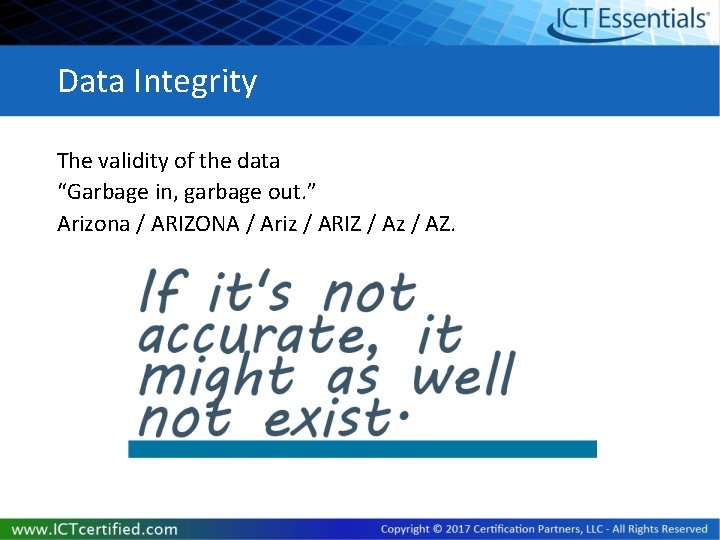 ICT Essentials®

Data Integrity

The validity of the data
“Garbage in, garbage out.”
Arizona / ARIZONA / Ariz / ARIZ / Az / AZ.

If it's not accurate, it might as well not exist.

www.ICTcertified.com

Copyright © 2017 Certification Partners, LLC - All Rights Reserved